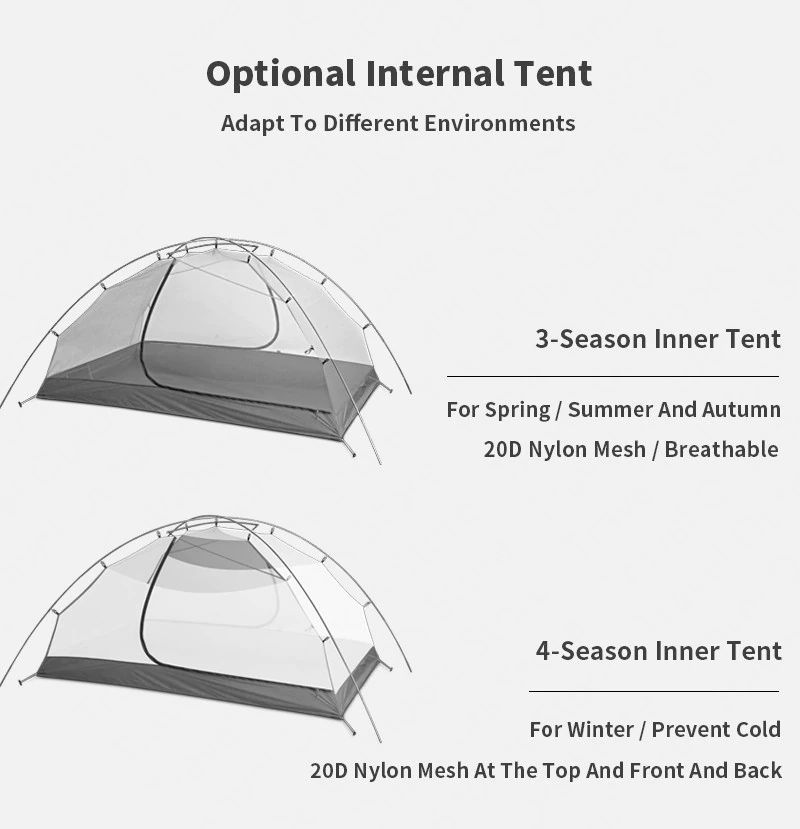 Optional Internal Tent

Adapt To Different Environments

3-Season Inner Tent

For Spring / Summer And Autumn

20D Nylon Mesh / Breathable

4-Season Inner Tent

For Winter / Prevent Cold

20D Nylon Mesh At The Top And Front And Back